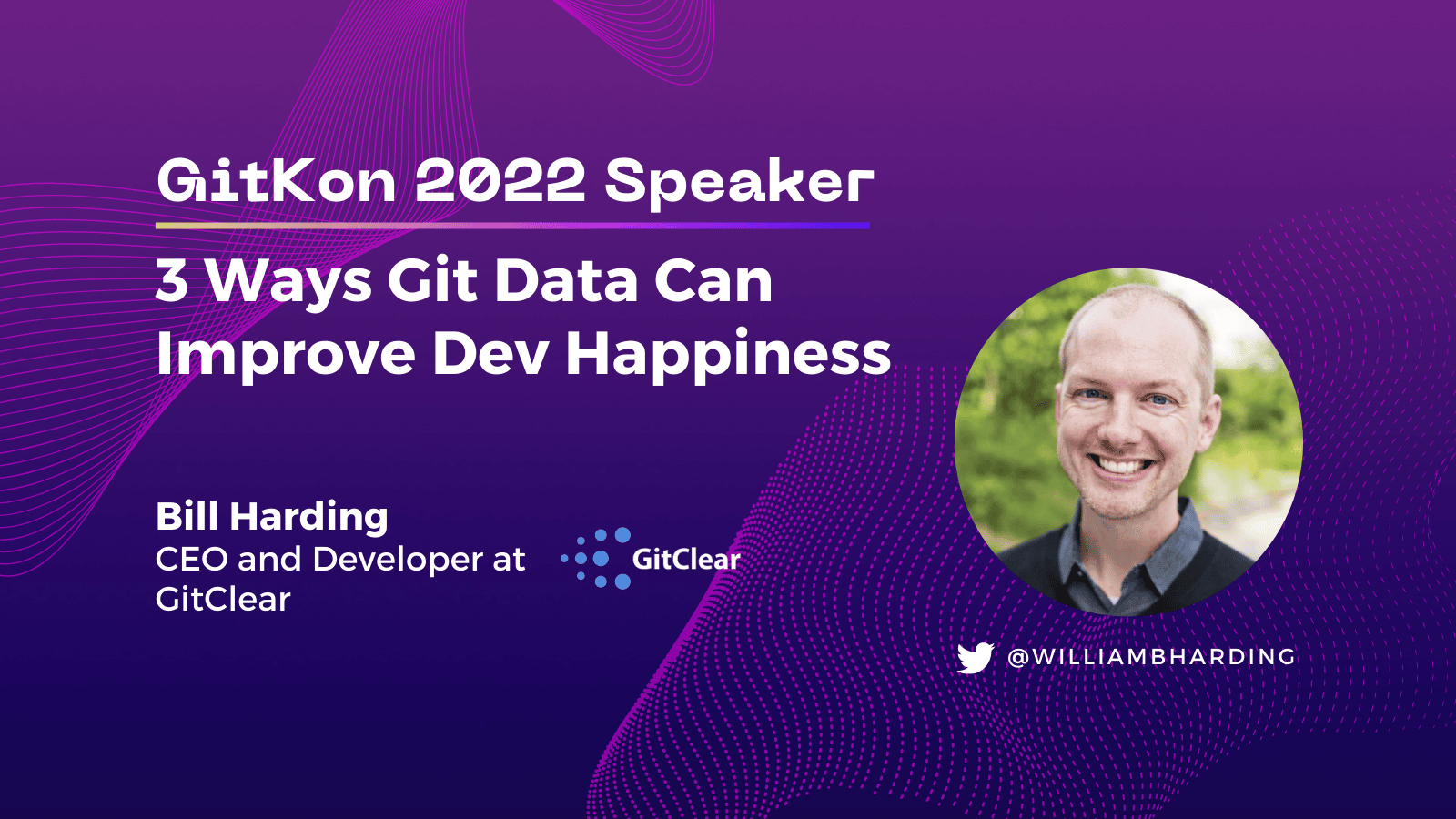 GitKon 2022 Speaker

3 Ways Git Data Can Improve Dev Happiness

Bill Harding
CEO and Developer at GitClear

GitClear

@WILLIAMBHARDING